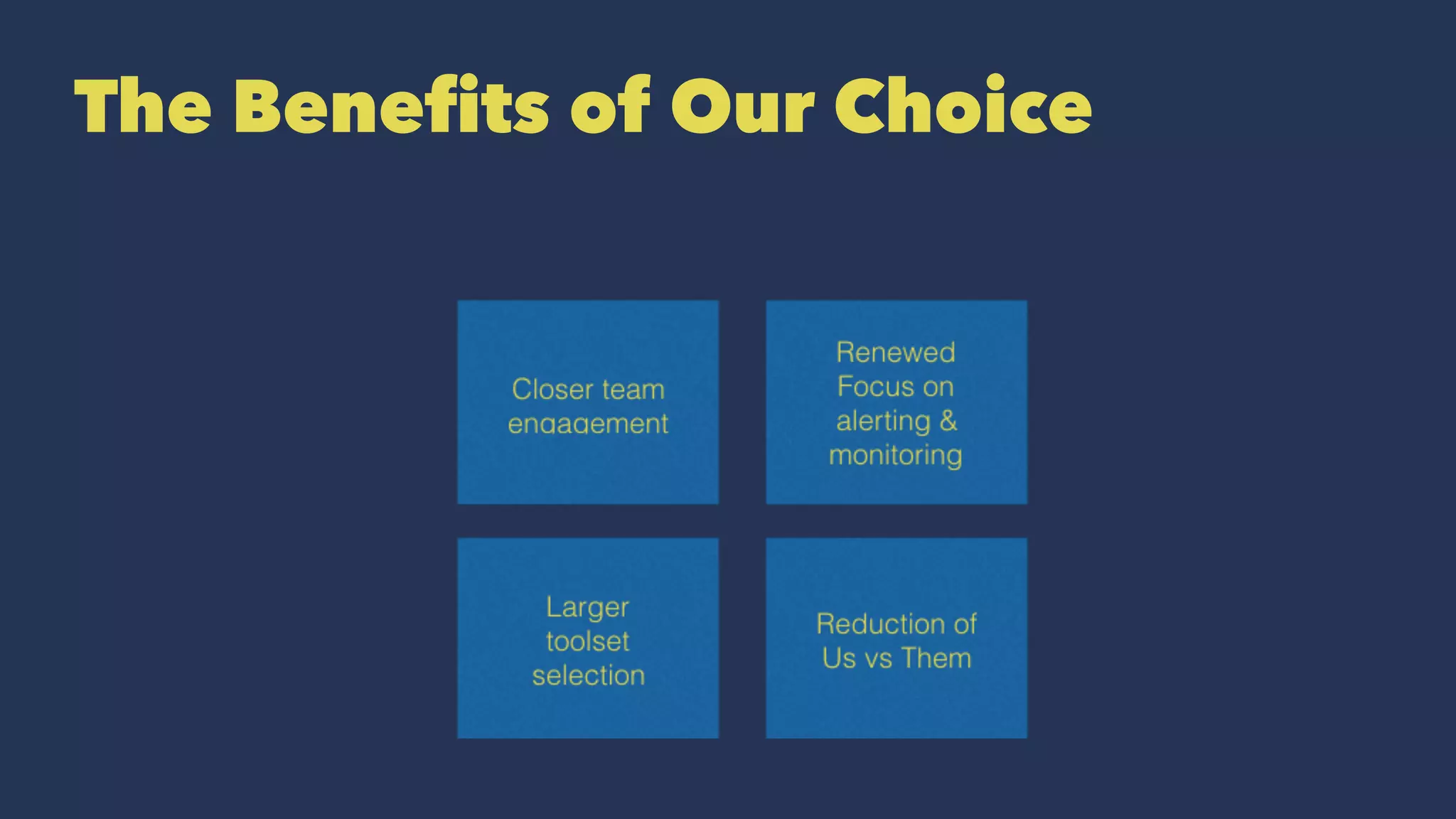 The Benefits of Our Choice

Closer team engagement

Renewed Focus on alerting & monitoring

Larger toolset selection

Reduction of Us vs Them